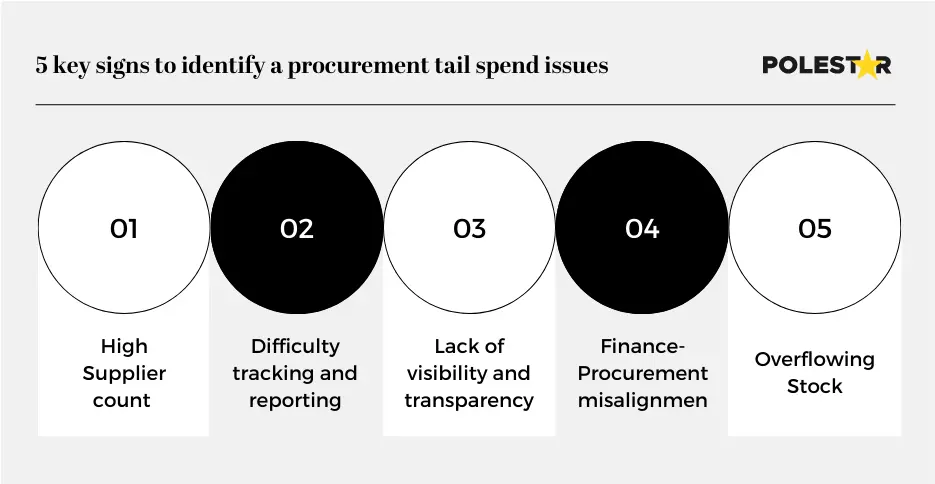 5 key signs to identify a procurement tail spend issues

POLESTAR

01

High Supplier count

02

Difficulty tracking and reporting

03

Lack of visibility and transparency

04

Finance-Procurement misalignmen

05

Overflowing Stock